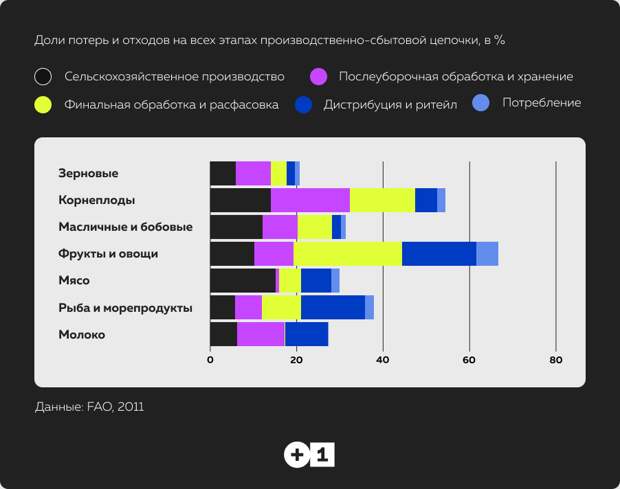 Доли потерь и отходов на всех этапах производственно-сбытовой цепочки, в %

Сельскохозяйственное производство
Послеуборочная обработка и хранение
Финальная обработка и расфасовка
Дистрибуция и ритейл
Потребление

Зерновые
Корнеплоды
Масличные и бобовые
Фрукты и овощи
Мясо
Рыба и морепродукты
Молоко

0
20
40
60
80

Данные: FAO, 2011

+1